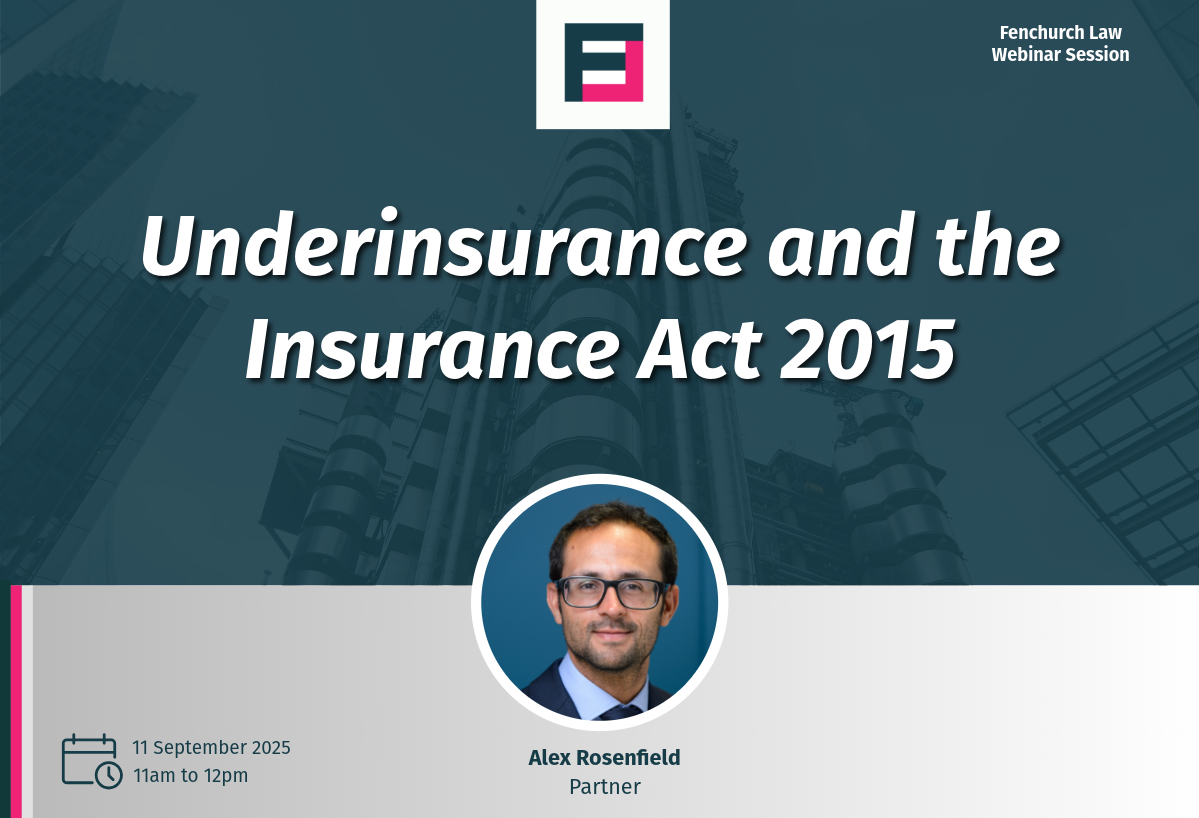 Fenchurch Law
Webinar Session

Underinsurance and the Insurance Act 2015

11 September 2025
11am to 12pm

Alex Rosenfield
Partner